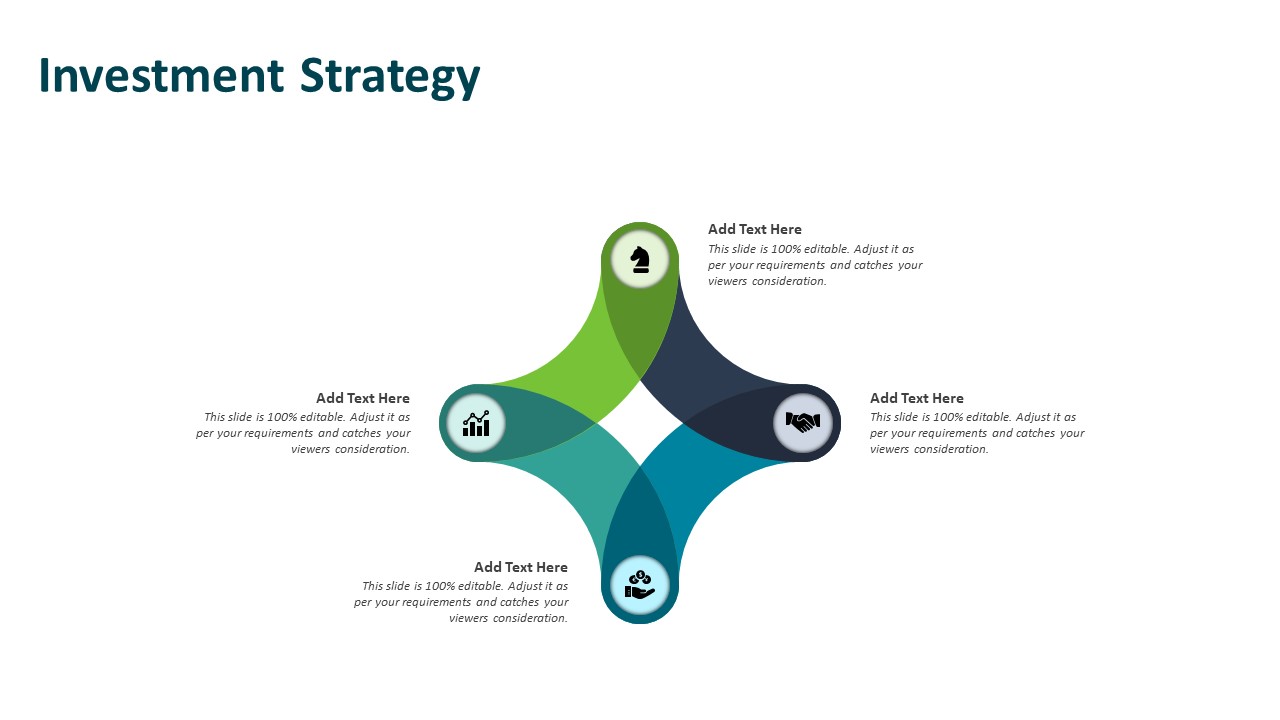 Investment Strategy

Add Text Here
This slide is 100% editable. Adjust it as per your requirements and catches your viewers consideration.

Add Text Here
This slide is 100% editable. Adjust it as per your requirements and catches your viewers consideration.

Add Text Here
This slide is 100% editable. Adjust it as per your requirements and catches your viewers consideration.

Add Text Here
This slide is 100% editable. Adjust it as per your requirements and catches your viewers consideration.